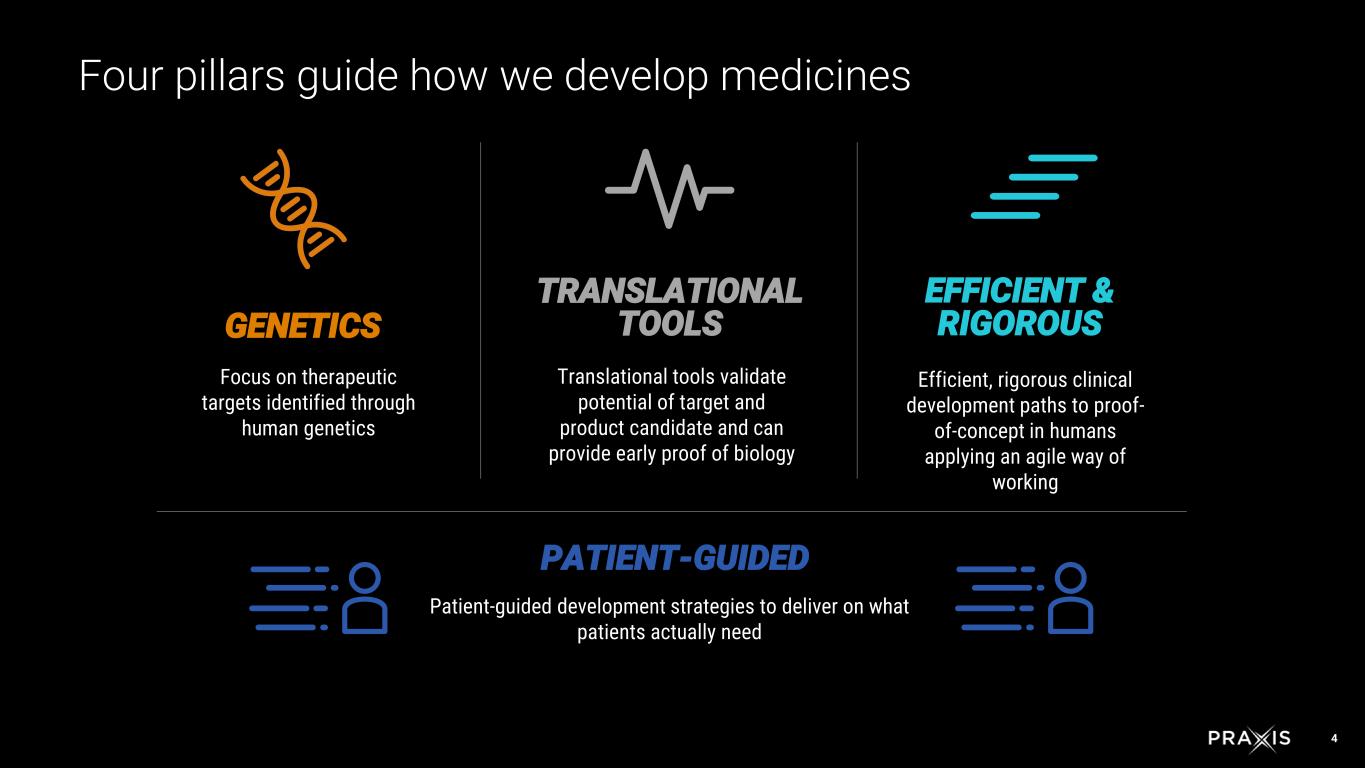 Four pillars guide how we develop medicines

GENETICS

Focus on therapeutic targets identified through human genetics

TRANSLATIONAL TOOLS

Translational tools validate potential of target and product candidate and can provide early proof of biology

EFFICIENT & RIGOROUS

Efficient, rigorous clinical development paths to proof-of-concept in humans applying an agile way of working

PATIENT-GUIDED

Patient-guided development strategies to deliver on what patients actually need

PRAXIS

4